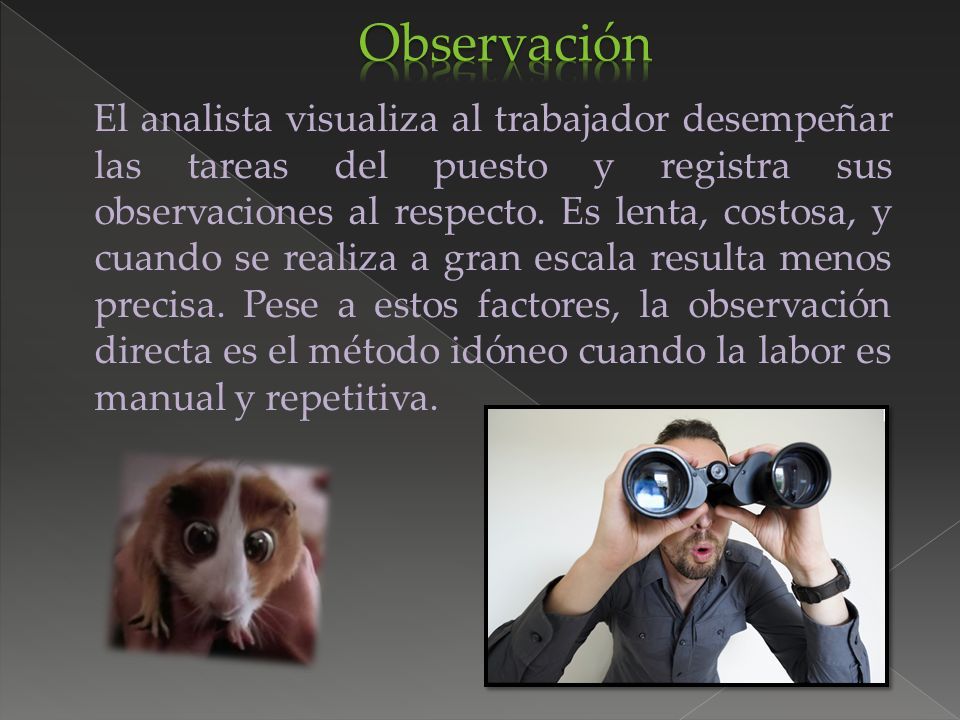 Observación

El analista visualiza al trabajador desempeñar las tareas del puesto y registra sus observaciones al respecto. Es lenta, costosa, y cuando se realiza a gran escala resulta menos precisa. Pese a estos factores, la observación directa es el método idóneo cuando la labor es manual y repetitiva.